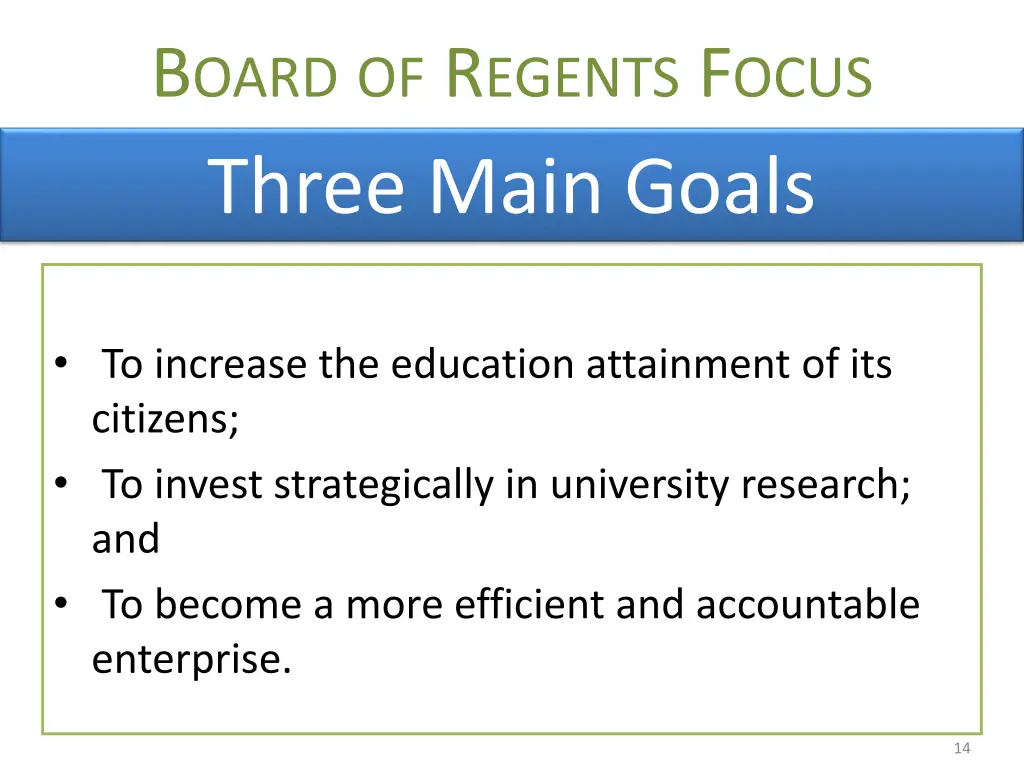 BOARD OF REGENTS FOCUS

Three Main Goals

• To increase the education attainment of its citizens;
• To invest strategically in university research; and
• To become a more efficient and accountable enterprise.

14